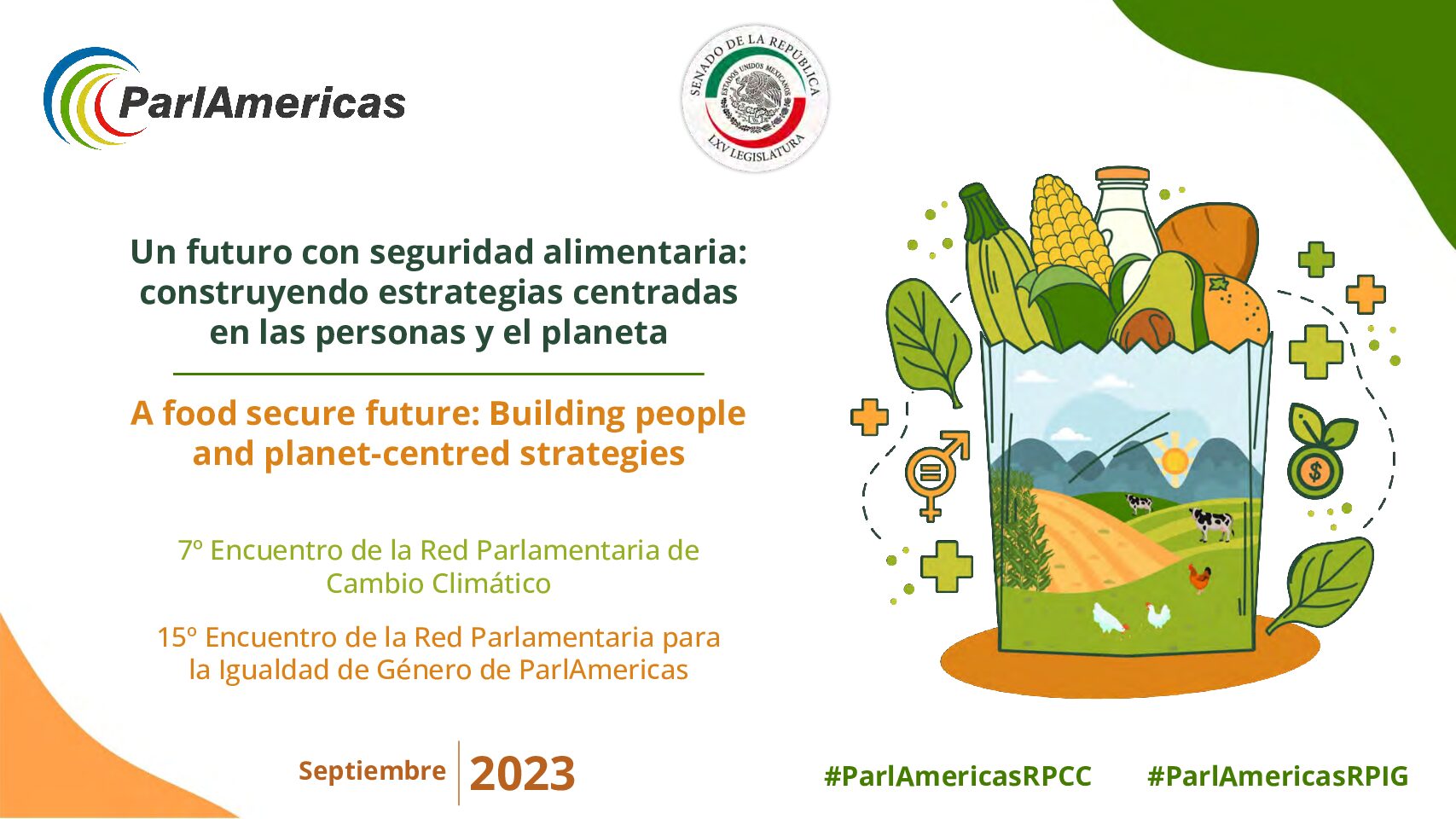 ParlAmericas

SENADO DE LA REPÚBLICA
ESTADOS UNIDOS MEXICANOS
LXV LEGISLATURA

Un futuro con seguridad alimentaria: construyendo estrategias centradas en las personas y el planeta

A food secure future: Building people and planet-centred strategies

7º Encuentro de la Red Parlamentaria de Cambio Climático

15º Encuentro de la Red Parlamentaria para la Igualdad de Género de ParlAmericas

Septiembre 2023

#ParlAmericasRPCC #ParlAmericasRPIG